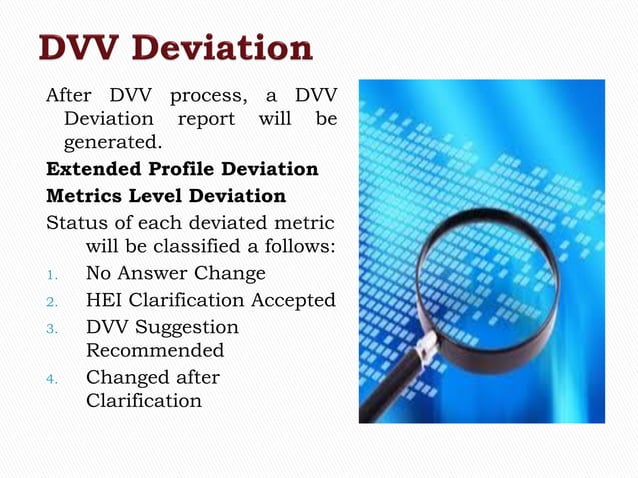 DVV Deviation

After DVV process, a DVV Deviation report will be generated.

Extended Profile Deviation

Metrics Level Deviation

Status of each deviated metric will be classified a follows:

1. No Answer Change
2. HEI Clarification Accepted
3. DVV Suggestion Recommended
4. Changed after Clarification